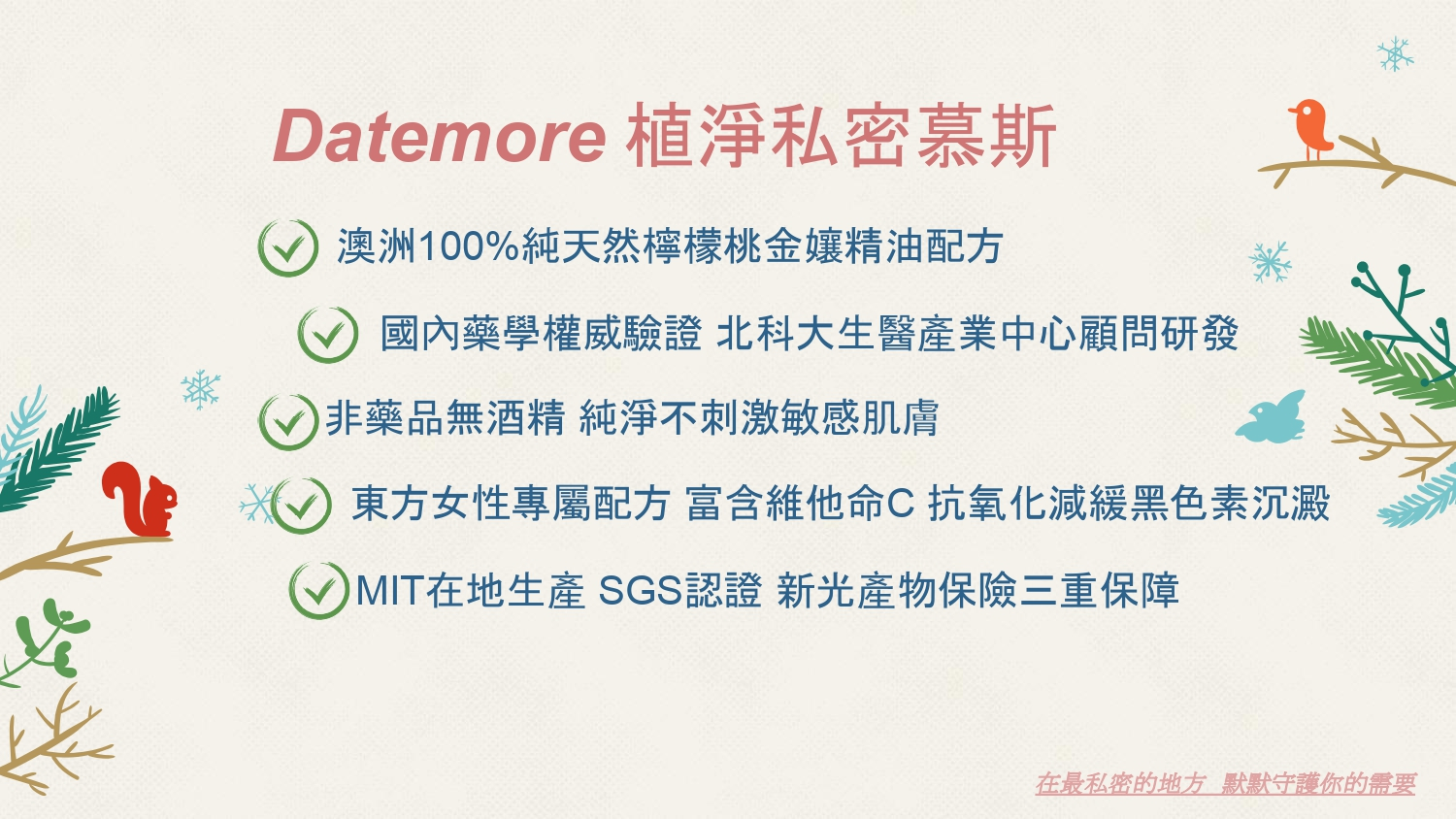 Datemore 植淨私密慕斯

澳洲100%純天然檸檬桃金孃精油配方

國內藥學權威驗證 北科大生醫產業中心顧問研發

非藥品無酒精 純淨不刺激敏感肌膚

東方女性專屬配方 富含維他命C 抗氧化減緩黑色素沉澱

MIT在地生產 SGS認證 新光產物保險三重保障

在最私密的地方 默默守護你的需要